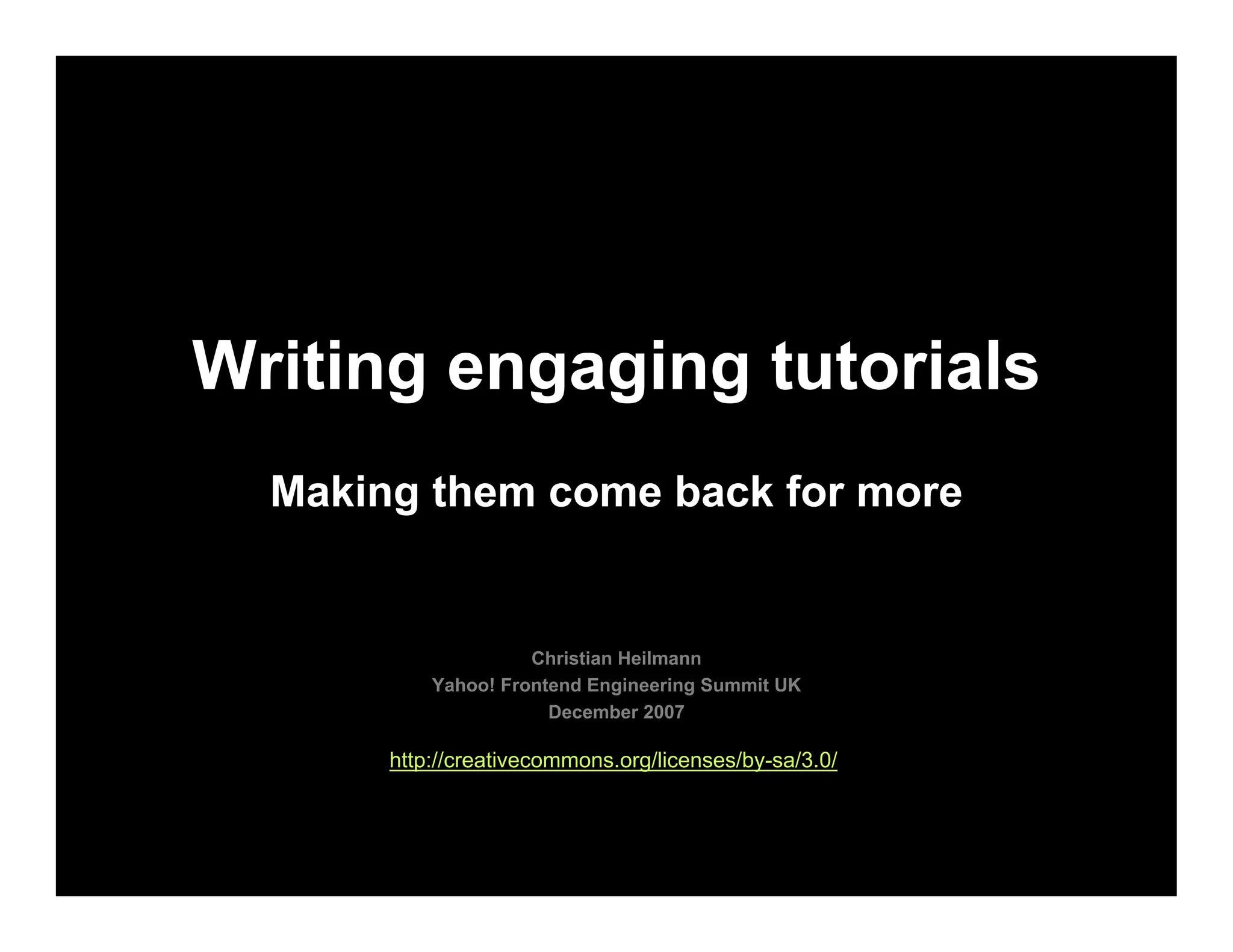 Writing engaging tutorials

Making them come back for more

Christian Heilmann
Yahoo! Frontend Engineering Summit UK
December 2007

http://creativecommons.org/licenses/by-sa/3.0/